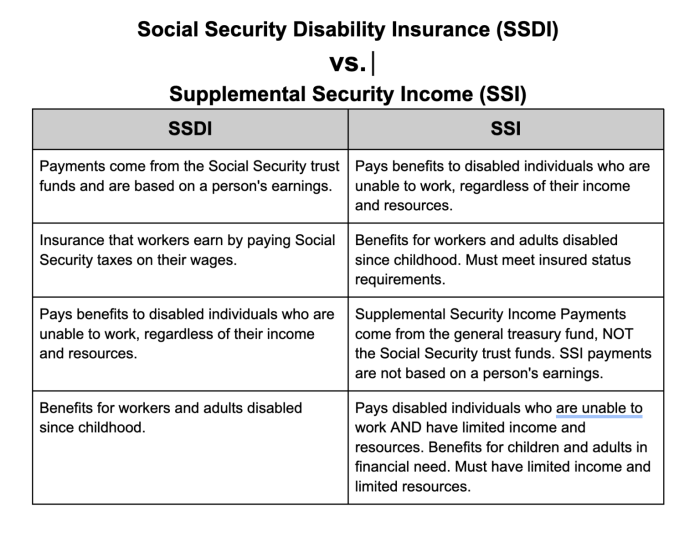 Social Security Disability Insurance (SSDI)
vs.
Supplemental Security Income (SSI)

| SSDI | SSI |
|---|---|
| Payments come from the Social Security trust funds and are based on a person's earnings. | Pays benefits to disabled individuals who are unable to work, regardless of their income and resources. |
| Insurance that workers earn by paying Social Security taxes on their wages. | Benefits for workers and adults disabled since childhood. Must meet insured status requirements. |
| Pays benefits to disabled individuals who are unable to work, regardless of their income and resources. | Supplemental Security Income Payments come from the general treasury fund, NOT the Social Security trust funds. SSI payments are not based on a person's earnings. |
| Benefits for workers and adults disabled since childhood. | Pays disabled individuals who are unable to work AND have limited income and resources. Benefits for children and adults in financial need. Must have limited income and limited resources. |